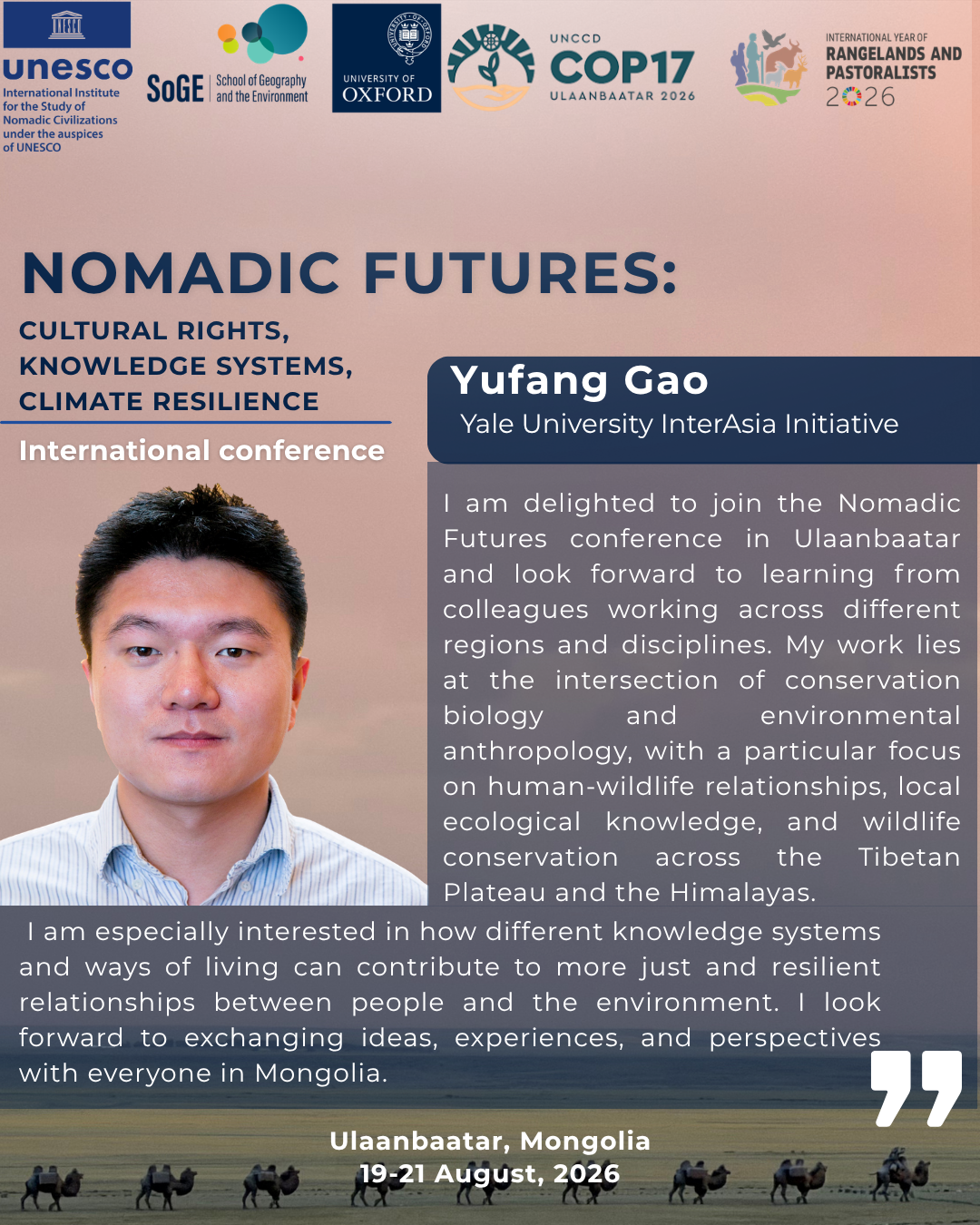 unesco
International Institute for the Study of Nomadic Civilizations under the auspices of UNESCO

SoGE School of Geography and the Environment

UNIVERSITY OF OXFORD

UNCCD
COP17
ULAANBAATAR 2026

INTERNATIONAL YEAR OF
RANGELANDS AND PASTORALISTS
2026

NOMADIC FUTURES:

CULTURAL RIGHTS, KNOWLEDGE SYSTEMS, CLIMATE RESILIENCE

International conference

Yufang Gao
Yale University InterAsia Initiative

I am delighted to join the Nomadic Futures conference in Ulaanbaatar and look forward to learning from colleagues working across different regions and disciplines. My work lies at the intersection of conservation biology and environmental anthropology, with a particular focus on human-wildlife relationships, local ecological knowledge, and wildlife conservation across the Tibetan Plateau and the Himalayas.

I am especially interested in how different knowledge systems and ways of living can contribute to more just and resilient relationships between people and the environment. I look forward to exchanging ideas, experiences, and perspectives with everyone in Mongolia.

Ulaanbaatar, Mongolia
19-21 August, 2026